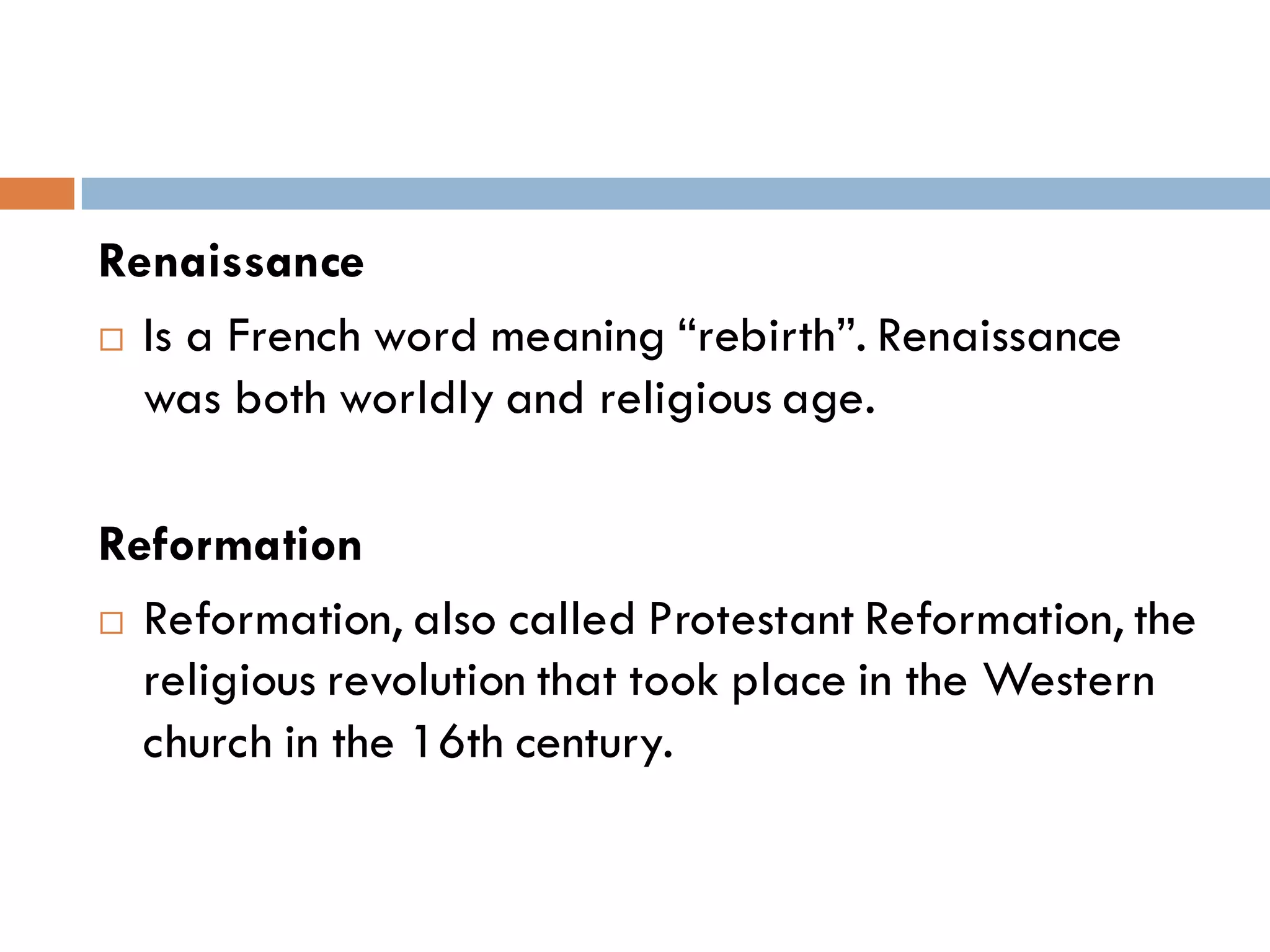 Renaissance

□ Is a French word meaning “rebirth”. Renaissance was both worldly and religious age.

Reformation

□ Reformation, also called Protestant Reformation, the religious revolution that took place in the Western church in the 16th century.